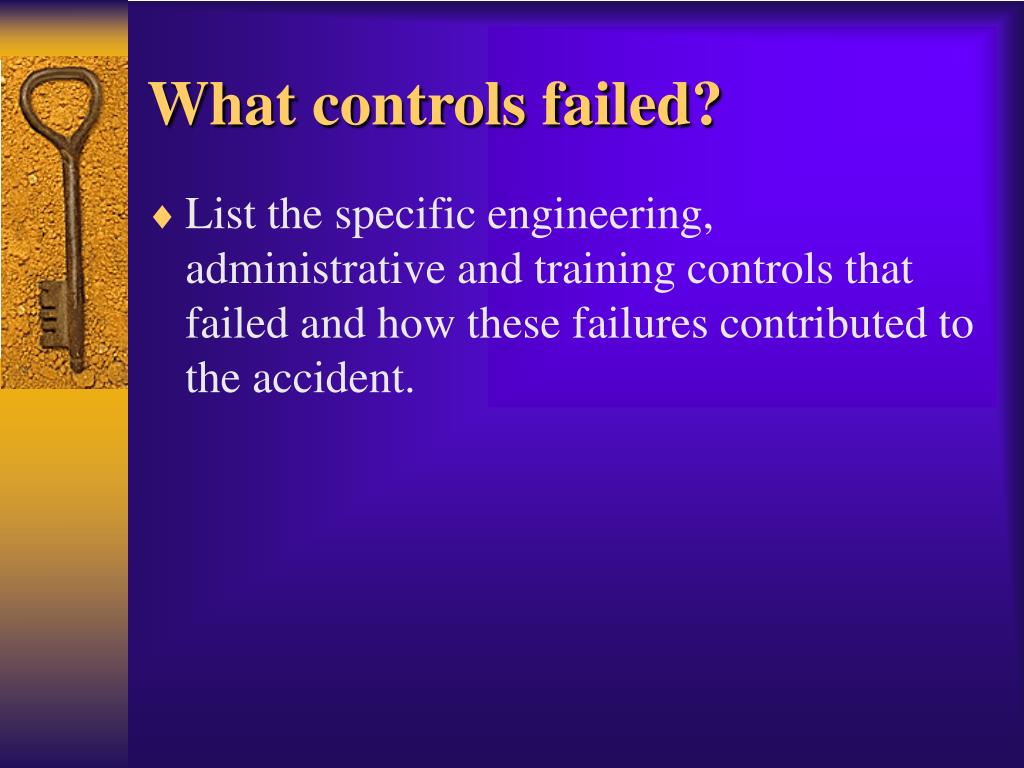 What controls failed?

♦ List the specific engineering, administrative and training controls that failed and how these failures contributed to the accident.